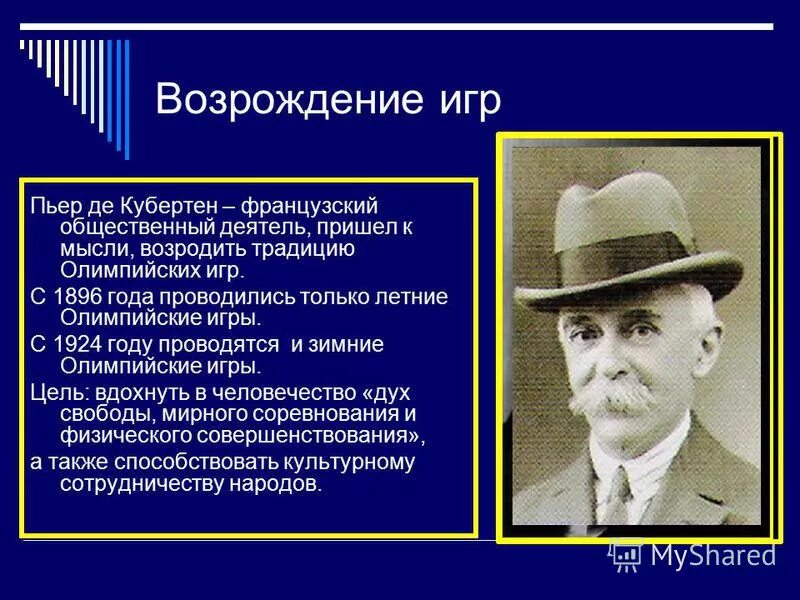 Возрождение игр

Пьер де Кубертен – французский общественный деятель, пришел к мысли, возродить традицию Олимпийских игр.

С 1896 года проводились только летние Олимпийские игры.

С 1924 году проводятся и зимние Олимпийские игры.

Цель: вдохнуть в человечество «дух свободы, мирного соревнования и физического совершенствования»,

а также способствовать культурному сотрудничеству народов.

MyShared